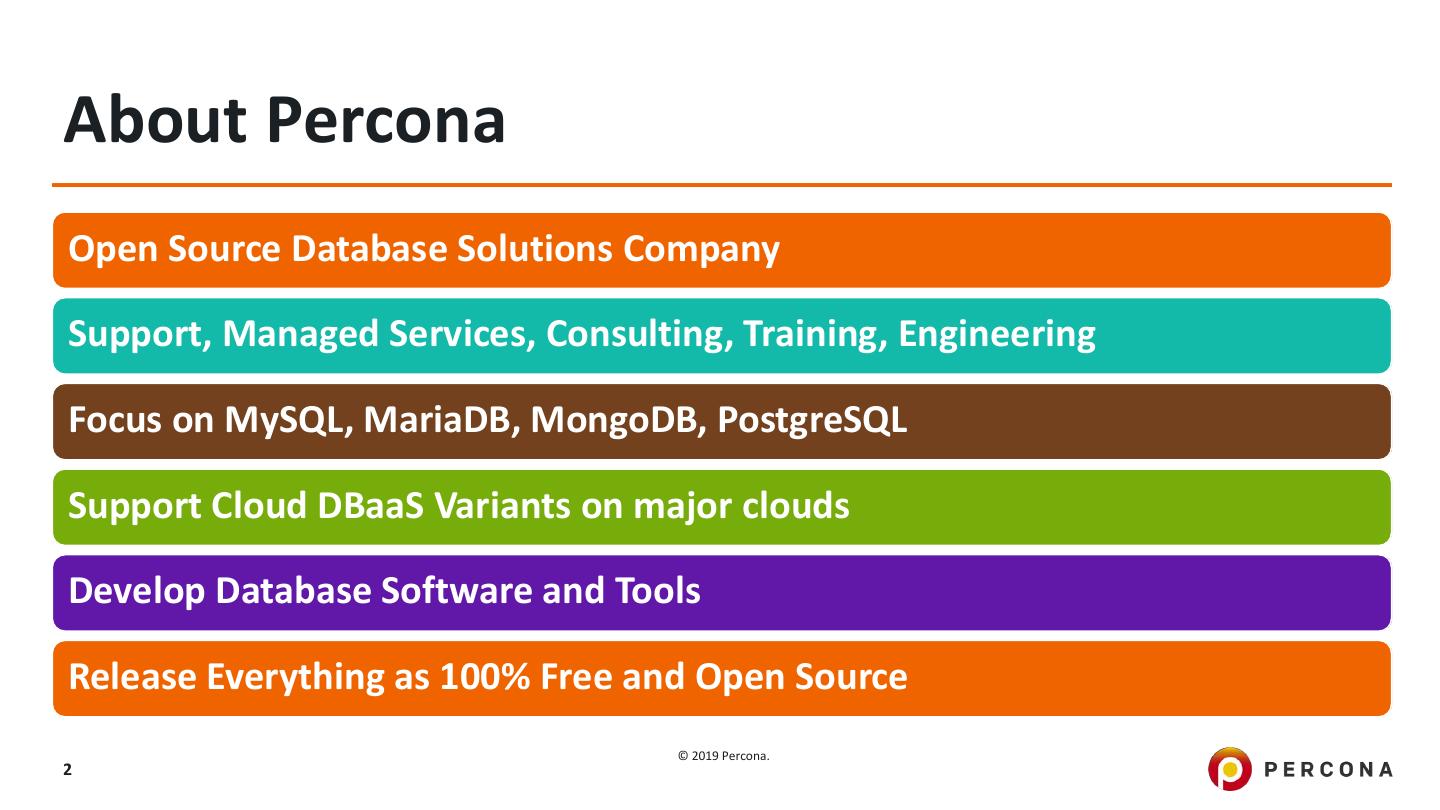 About Percona

Open Source Database Solutions Company

Support, Managed Services, Consulting, Training, Engineering

Focus on MySQL, MariaDB, MongoDB, PostgreSQL

Support Cloud DBaaS Variants on major clouds

Develop Database Software and Tools

Release Everything as 100% Free and Open Source

2

© 2019 Percona.

PERCONA